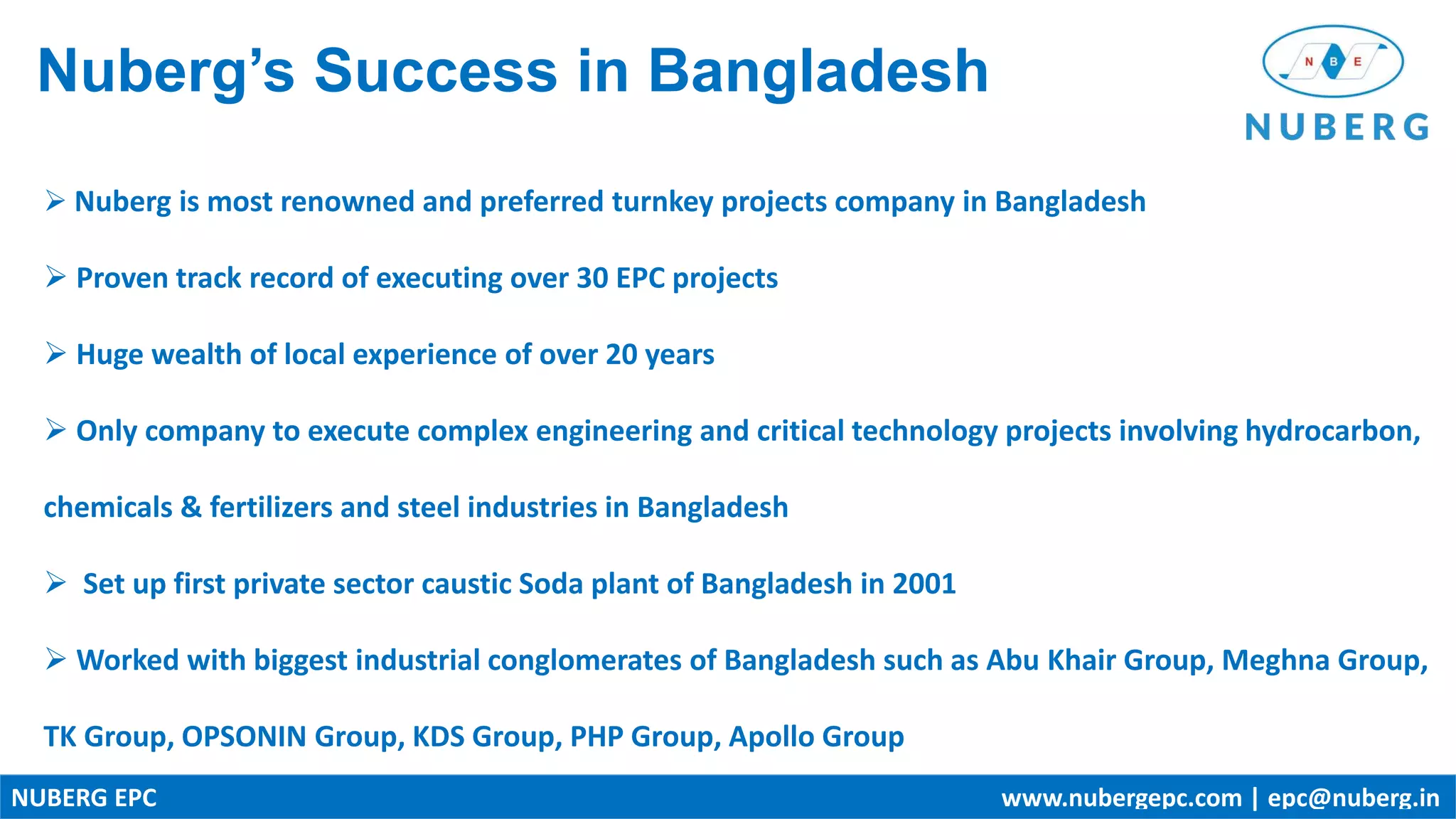 Nuberg's Success in Bangladesh

N B E
NUBERG

➢ Nuberg is most renowned and preferred turnkey projects company in Bangladesh

➢ Proven track record of executing over 30 EPC projects

➢ Huge wealth of local experience of over 20 years

➢ Only company to execute complex engineering and critical technology projects involving hydrocarbon, chemicals & fertilizers and steel industries in Bangladesh

➢ Set up first private sector caustic Soda plant of Bangladesh in 2001

➢ Worked with biggest industrial conglomerates of Bangladesh such as Abu Khair Group, Meghna Group, TK Group, OPSONIN Group, KDS Group, PHP Group, Apollo Group

NUBERG EPC

www.nubergepc.com | epc@nuberg.in